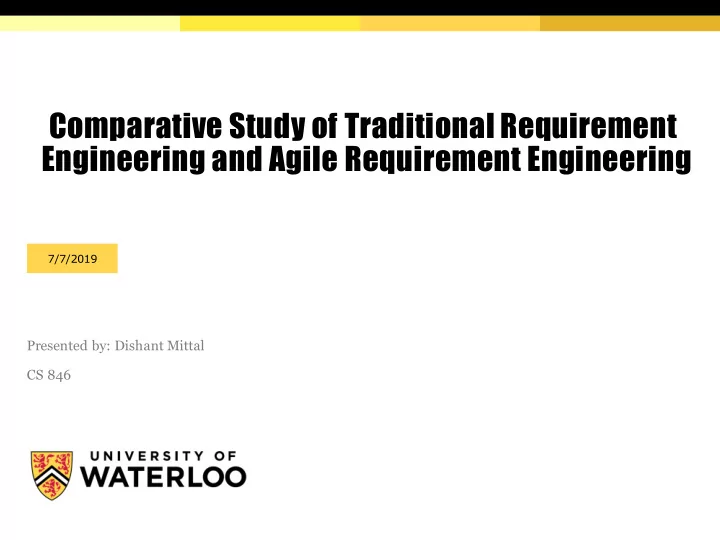 Comparative Study of Traditional Requirement Engineering and Agile Requirement Engineering

7/7/2019

Presented by: Dishant Mittal

CS 846

UNIVERSITY OF
WATERLOO